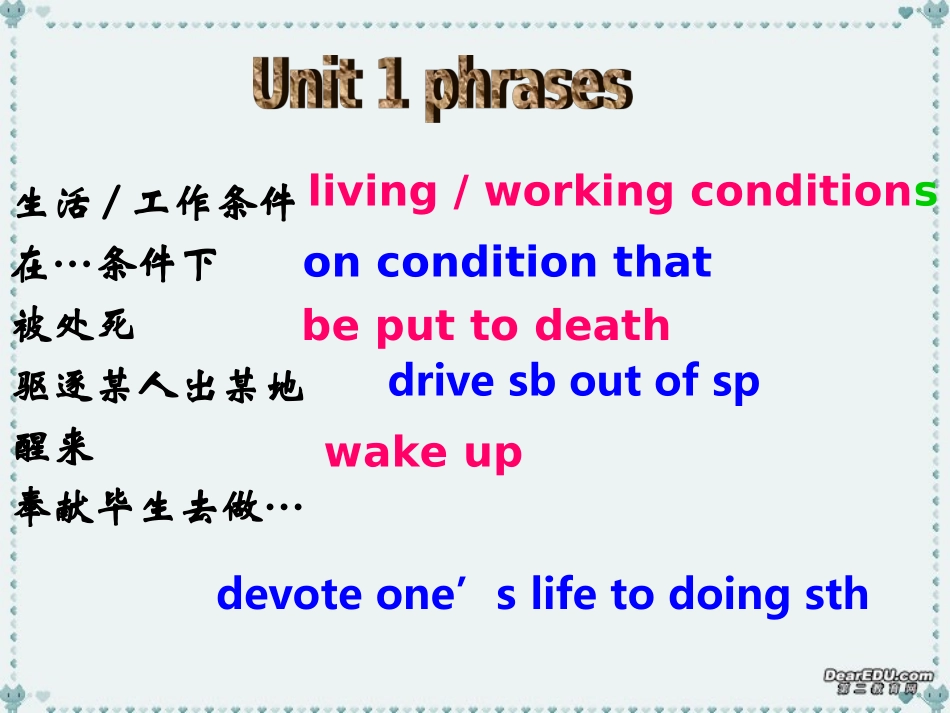 Unit 1 phrases

生活／工作条件 living / working conditions

在…条件下 on condition that

被处死 be put to death

驱逐某人出某地 drive sb out of sp

醒来 wake up

奉献毕生去做…

devote one’s life to doing sth

DearEDU.com
第二教育网